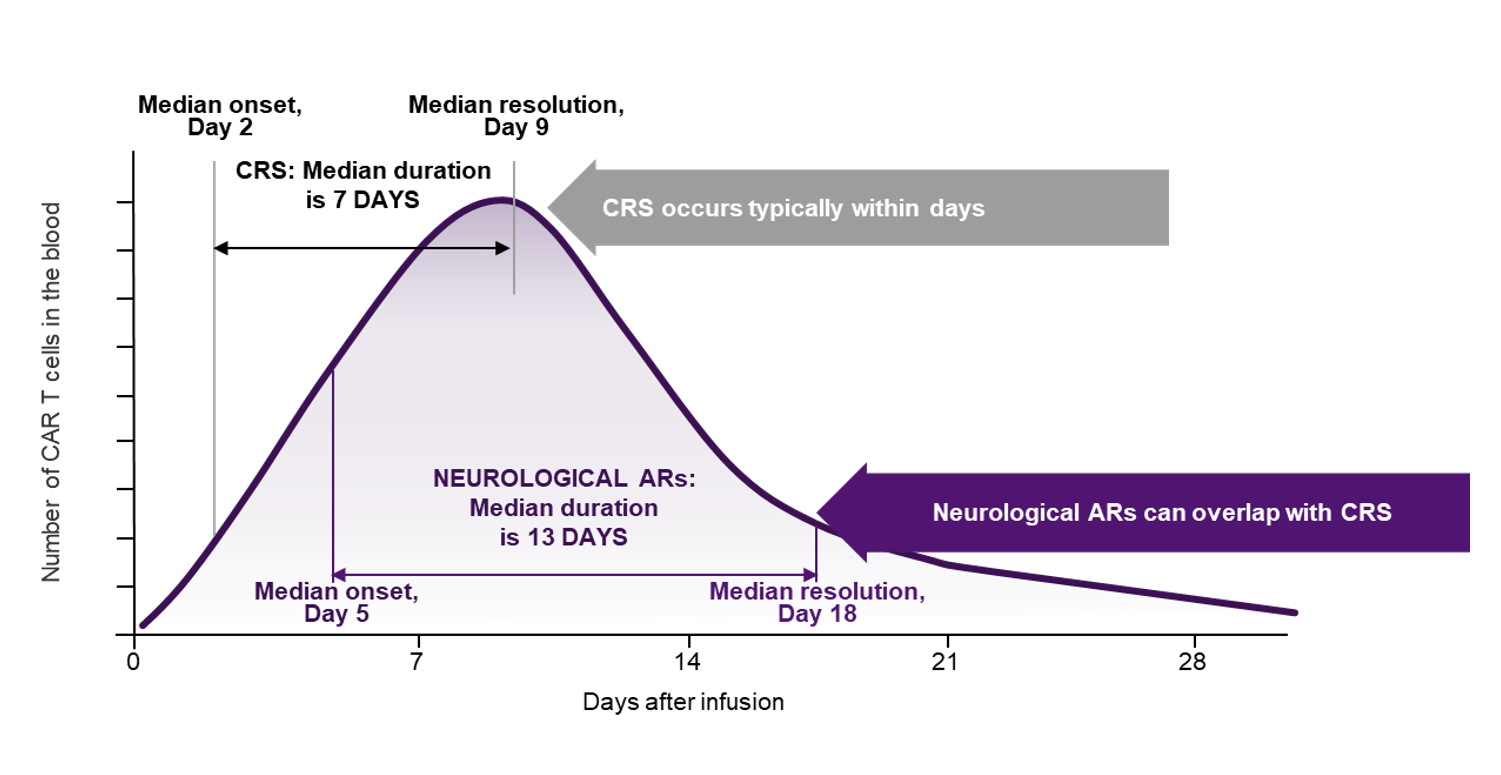 Median onset, Day 2

Median resolution, Day 9

CRS: Median duration is 7 DAYS

CRS occurs typically within days

Number of CAR T cells in the blood

NEUROLOGICAL ARs: Median duration is 13 DAYS

Neurological ARs can overlap with CRS

Median onset, Day 5

Median resolution, Day 18

0

7

14

21

28

Days after infusion